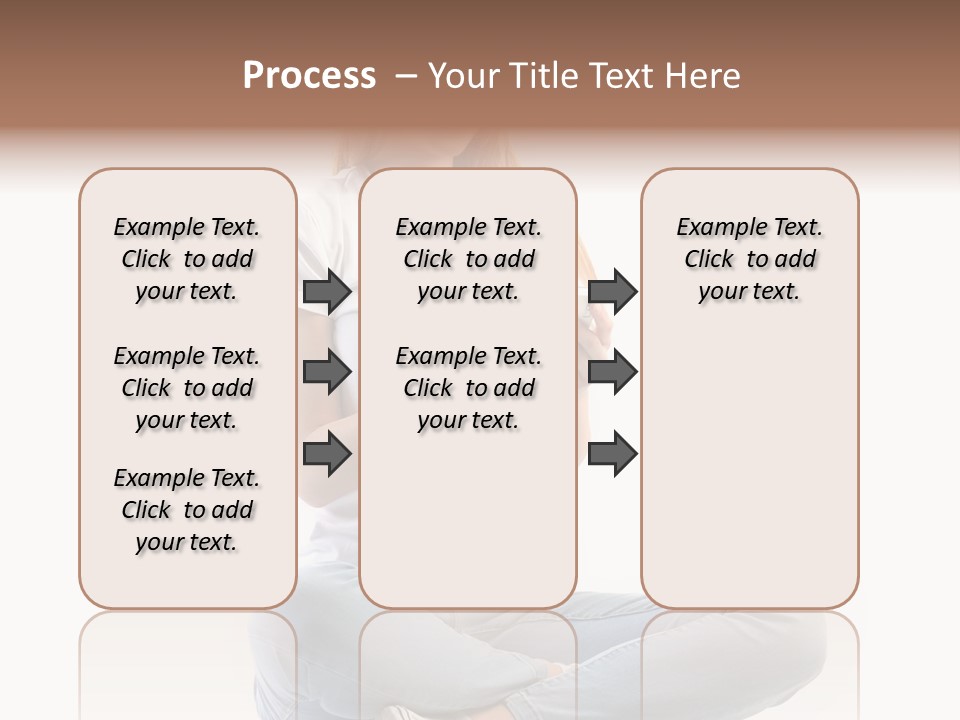 Process – Your Title Text Here

Example Text. Click to add your text.

Example Text. Click to add your text.

Example Text. Click to add your text.

Example Text. Click to add your text.

Example Text. Click to add your text.

Example Text. Click to add your text.